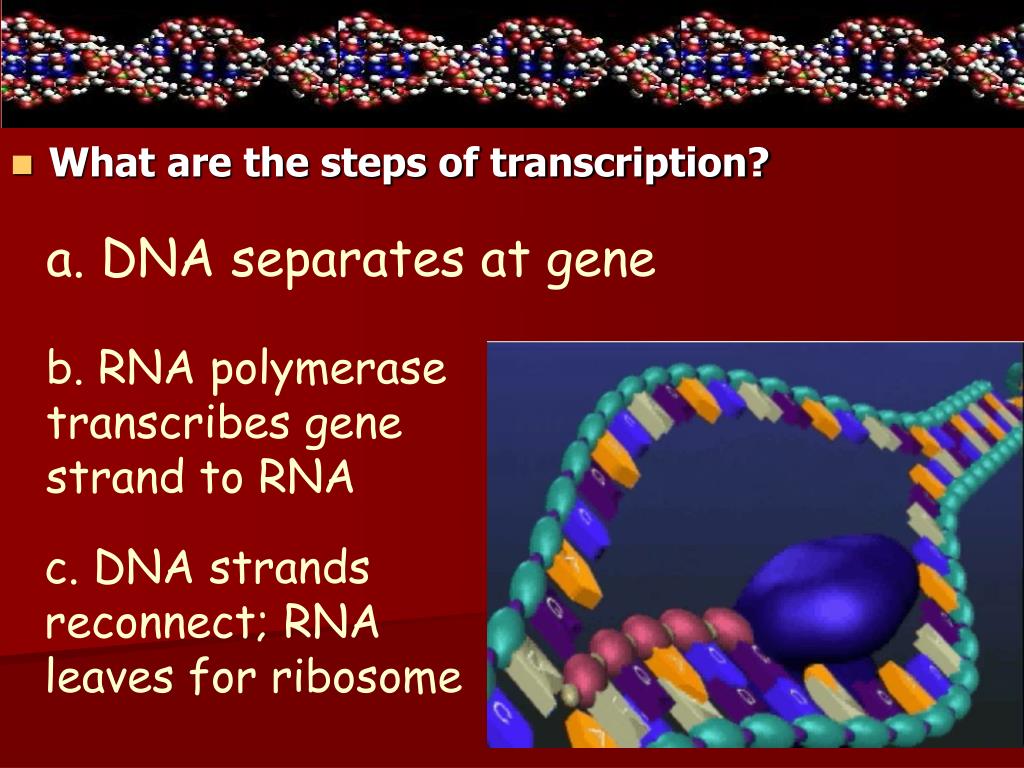 What are the steps of transcription?

a. DNA separates at gene

b. RNA polymerase transcribes gene strand to RNA

c. DNA strands reconnect; RNA leaves for ribosome